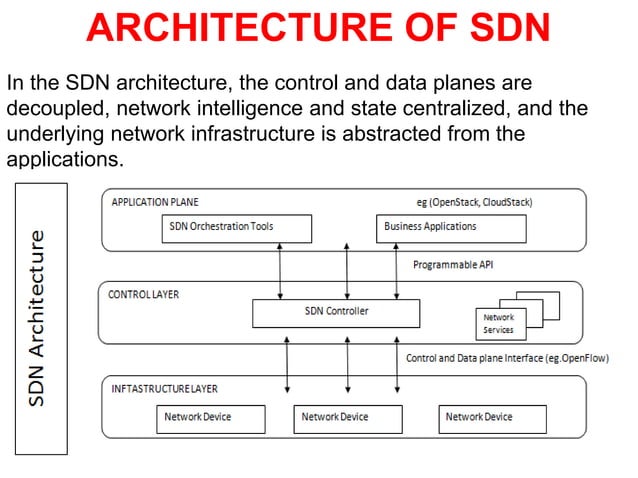 ARCHITECTURE OF SDN

In the SDN architecture, the control and data planes are decoupled, network intelligence and state centralized, and the underlying network infrastructure is abstracted from the applications.

SDN Architecture

APPLICATION PLANE

eg (OpenStack, CloudStack)

SDN Orchestration Tools

Business Applications

Programmable API

CONTROL LAYER

SDN Controller

Network Services

Control and Data plane Interface (eg.OpenFlow)

INFTASTRUCTURE LAYER

Network Device

Network Device

Network Device